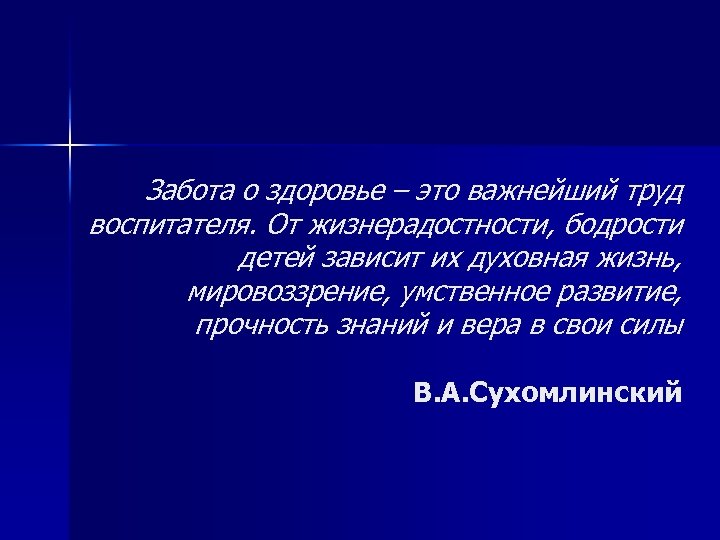 Забота о здоровье – это важнейший труд воспитателя. От жизнерадостности, бодрости детей зависит их духовная жизнь, мировоззрение, умственное развитие, прочность знаний и вера в свои силы

В.А.Сухомлинский